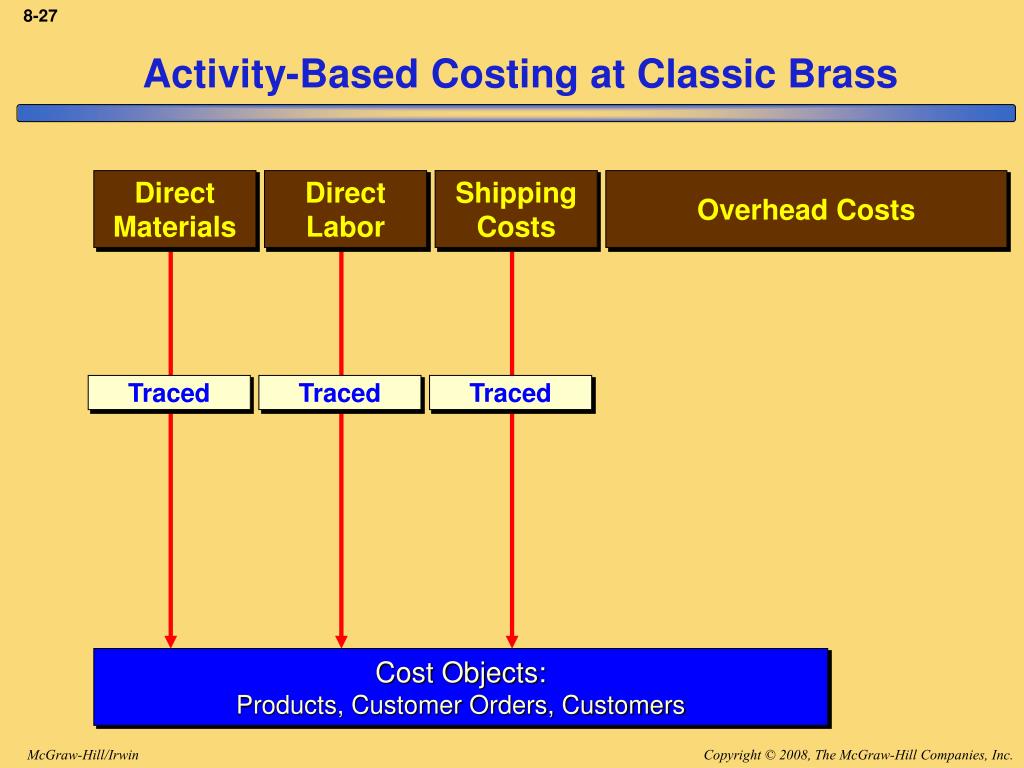 8-27

Activity-Based Costing at Classic Brass

Direct Materials

Direct Labor

Shipping Costs

Overhead Costs

Traced

Traced

Traced

Cost Objects:
Products, Customer Orders, Customers

McGraw-Hill/Irwin

Copyright © 2008, The McGraw-Hill Companies, Inc.